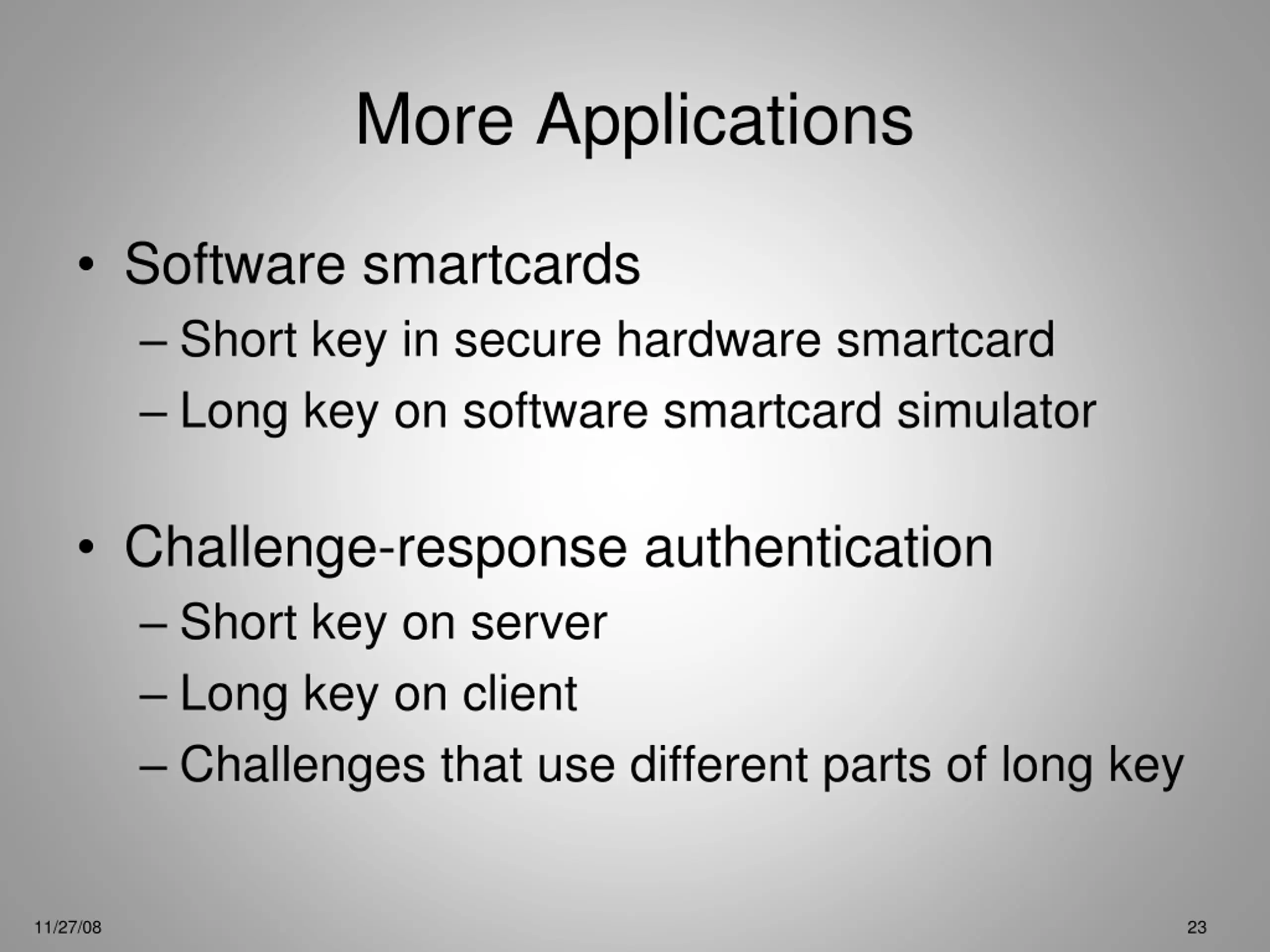 More Applications

• Software smartcards
– Short key in secure hardware smartcard
– Long key on software smartcard simulator

• Challenge-response authentication
– Short key on server
– Long key on client
– Challenges that use different parts of long key

11/27/08

23